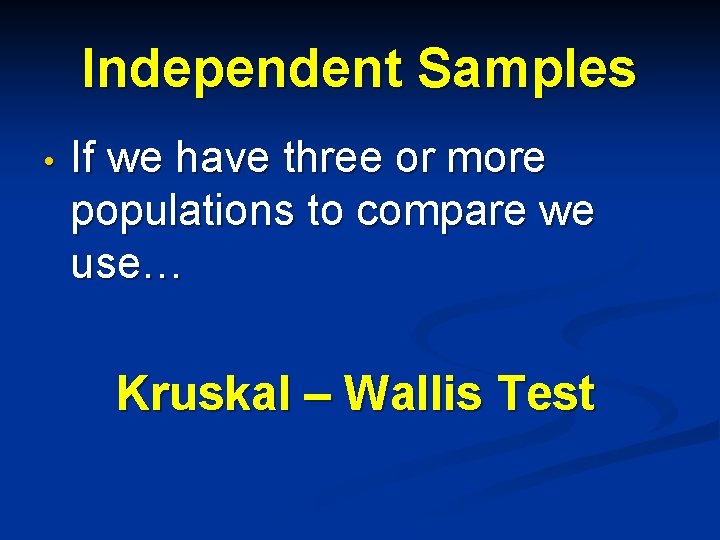 Independent Samples

• If we have three or more populations to compare we use…

Kruskal – Wallis Test